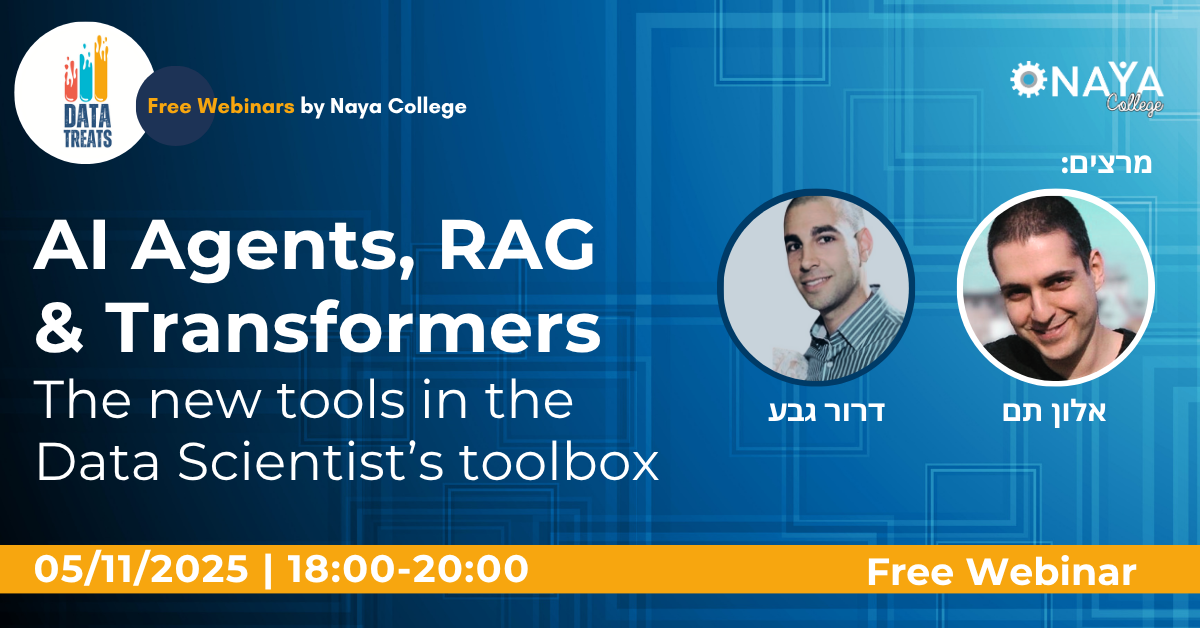 DATA TREATS

Free Webinars by Naya College

NAYA College

מרצים:

AI Agents, RAG & Transformers

The new tools in the Data Scientist's toolbox

דרור גבע

אלון תם

05/11/2025 | 18:00-20:00

Free Webinar